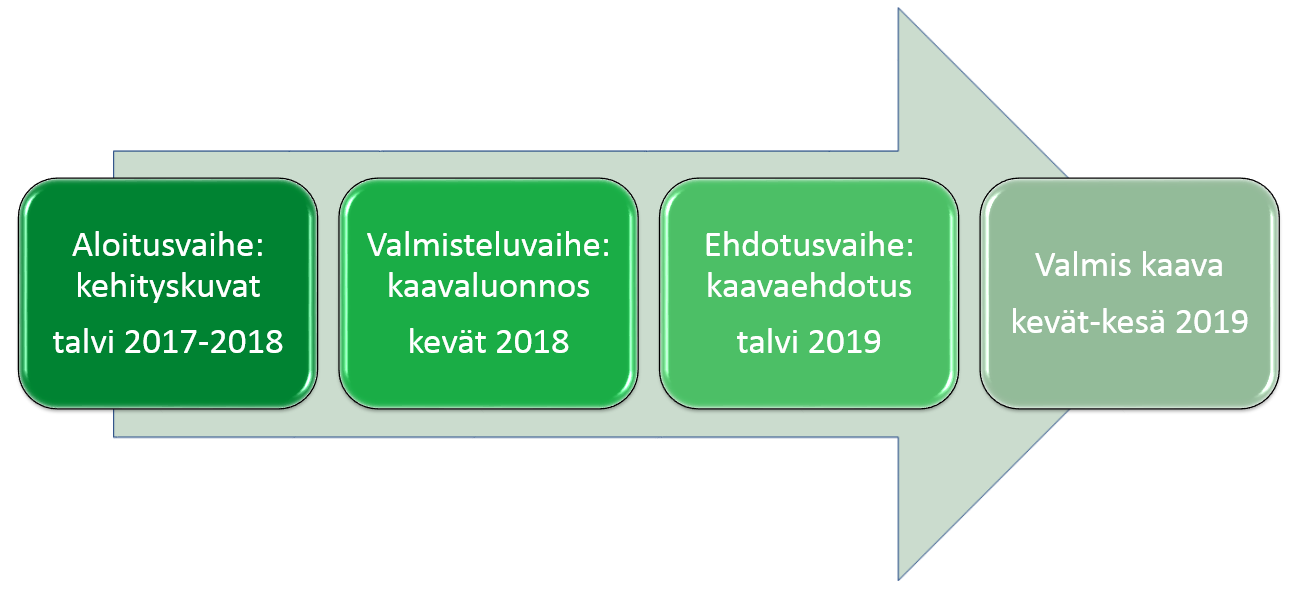 Aloitusvaihe: kehityskuvat

talvi 2017-2018

Valmisteluvaihe: kaavaluonnos

kevät 2018

Ehdotusvaihe: kaavaehdotus

talvi 2019

Valmis kaava

kevät-kesä 2019